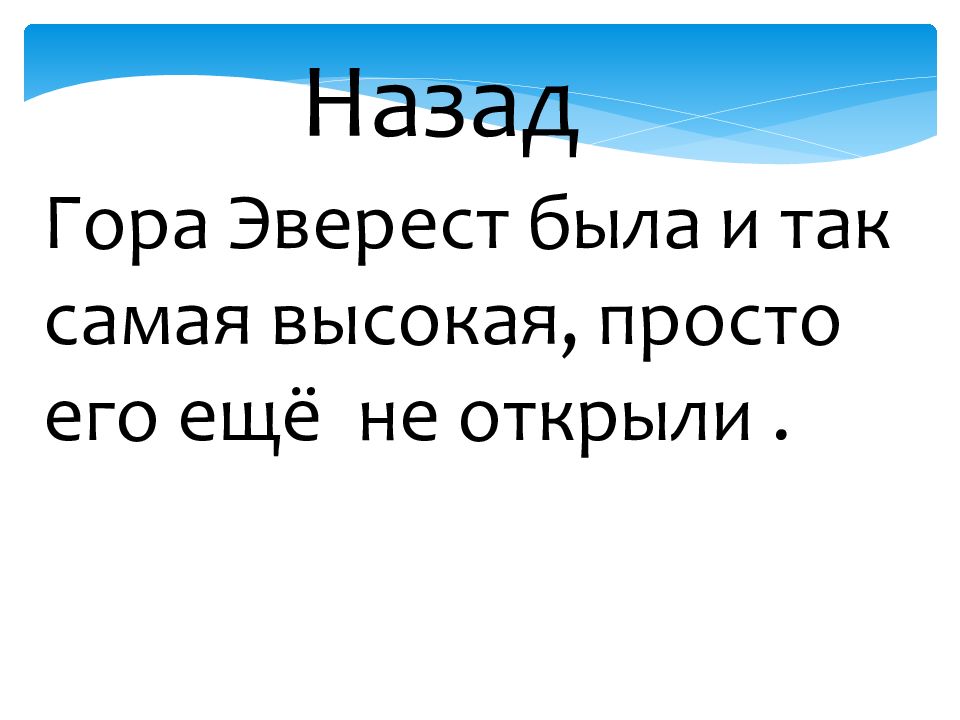 Назад

Гора Эверест была и так самая высокая, просто его ещё  не открыли .